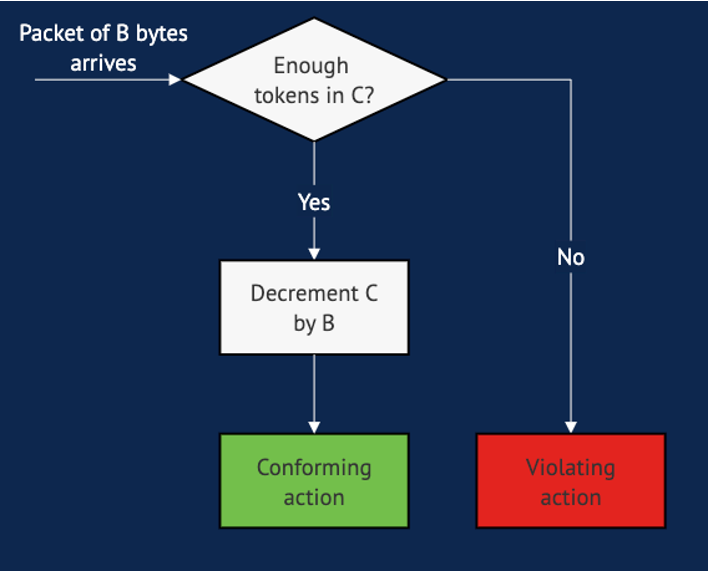 Packet of B bytes arrives

Enough tokens in C?

Yes

No

Decrement C by B

Conforming action

Violating action